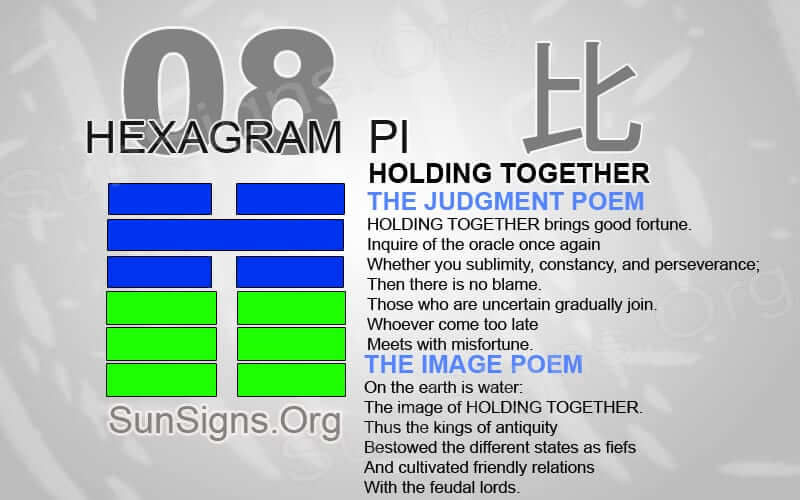 08
HEXAGRAM PI
比
HOLDING TOGETHER

THE JUDGMENT POEM
HOLDING TOGETHER brings good fortune.
Inquire of the oracle once again
Whether you sublimity, constancy, and perseverance;
Then there is no blame.
Those who are uncertain gradually join.
Whoever come too late
Meets with misfortune.

THE IMAGE POEM
On the earth is water:
The image of HOLDING TOGETHER.
Thus the kings of antiquity
Bestowed the different states as fiefs
And cultivated friendly relations
With the feudal lords.

SunSigns.Org